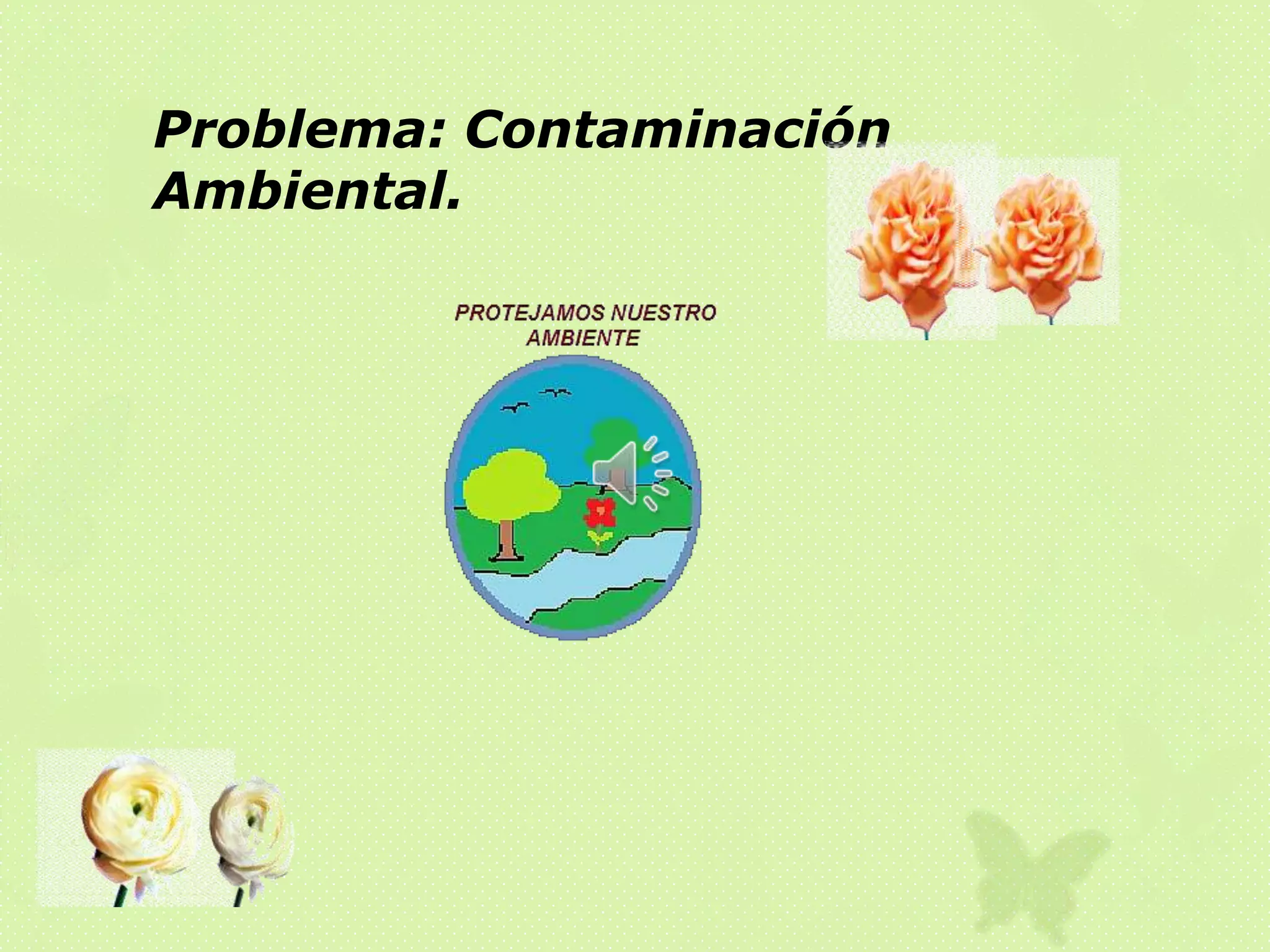 Problema: Contaminación Ambiental.

PROTEJAMOS NUESTRO AMBIENTE